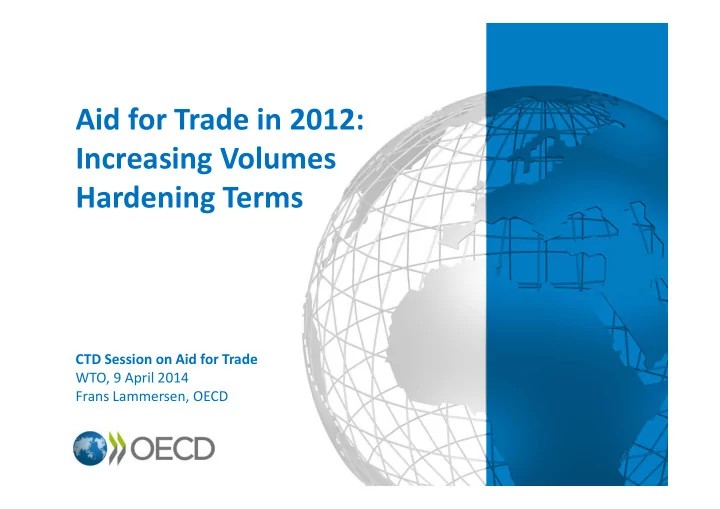 Aid for Trade in 2012:
Increasing Volumes
Hardening Terms

CTD Session on Aid for Trade
WTO, 9 April 2014
Frans Lammersen, OECD

OECD